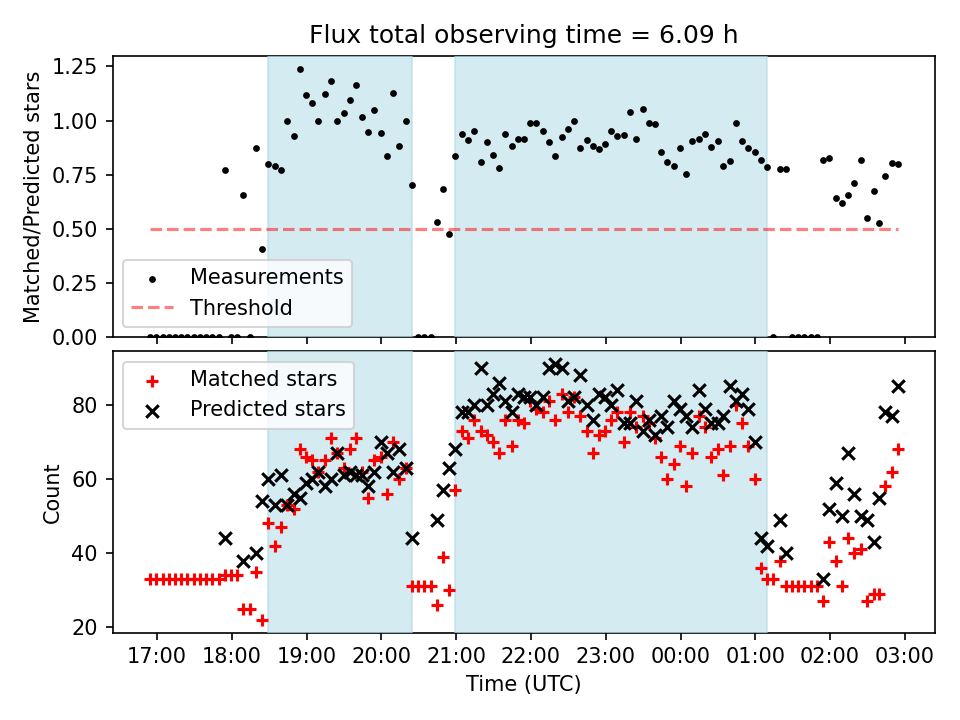 Flux total observing time = 6.09 h

Matched/Predicted stars

1.25
1.00
0.75
0.50
0.25
0.00

Measurements
Threshold

Count

80
60
40
20

Matched stars
Predicted stars

17:00 18:00 19:00 20:00 21:00 22:00 23:00 00:00 01:00 02:00 03:00

Time (UTC)